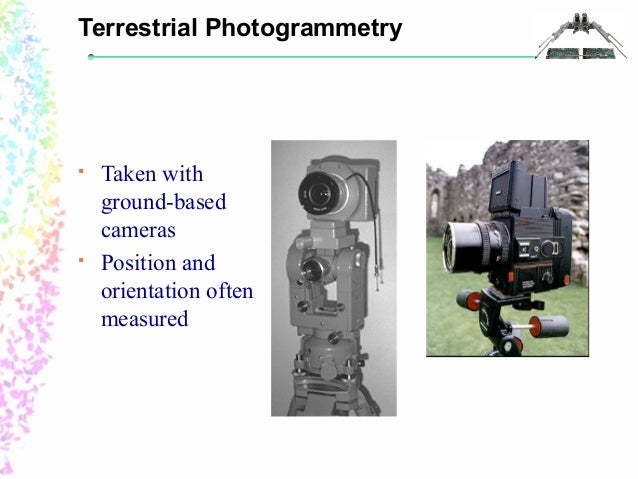 Terrestrial Photogrammetry

- Taken with ground-based cameras
- Position and orientation often measured